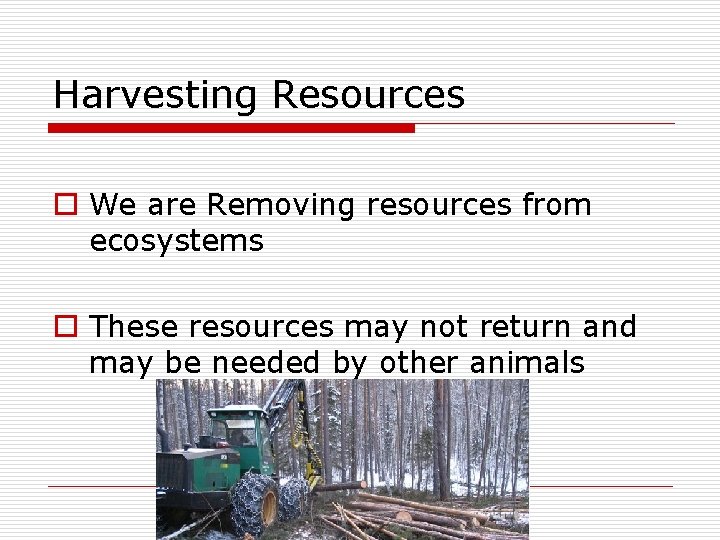 Harvesting Resources

We are Removing resources from ecosystems

These resources may not return and may be needed by other animals